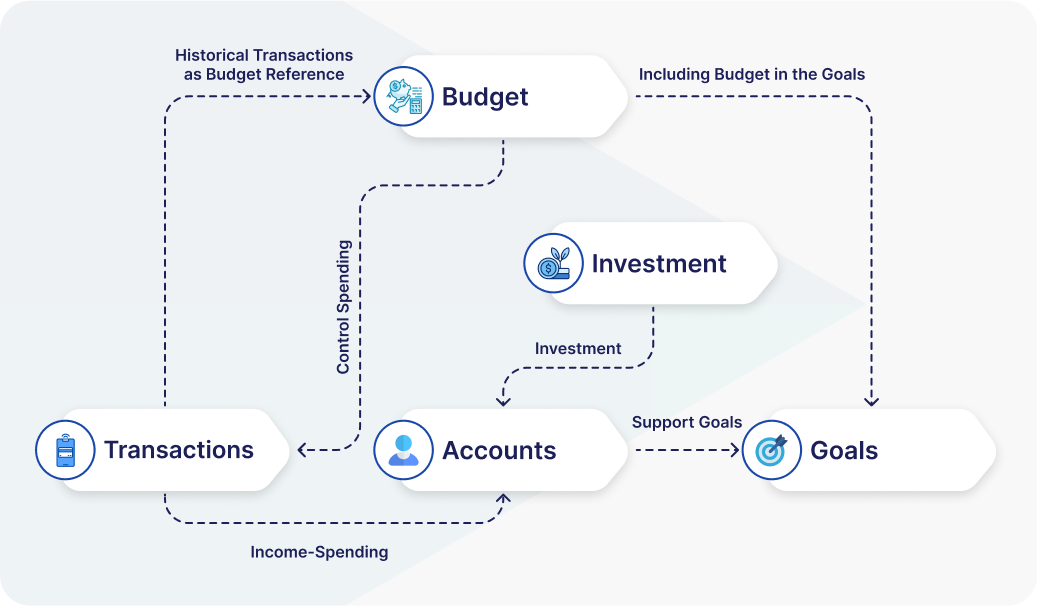 Historical Transactions as Budget Reference

Budget

Including Budget in the Goals

Control Spending

Investment

Investment

Transactions

Accounts

Support Goals

Goals

Income-Spending